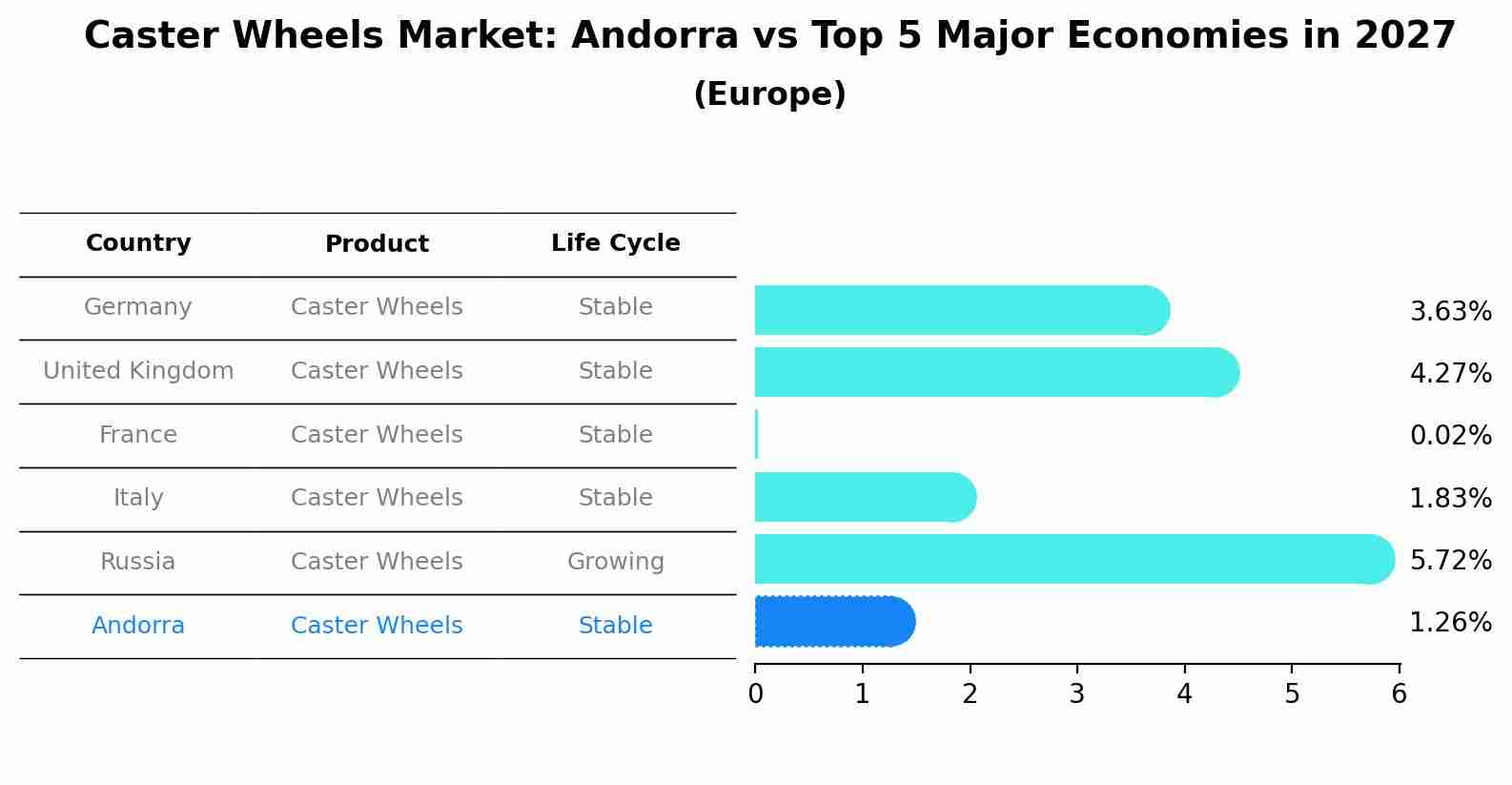 Caster Wheels Market: Andorra vs Top 5 Major Economies in 2027
(Europe)

| Country | Product | Life Cycle |
|---|---|---|
| Germany | Caster Wheels | Stable |
| United Kingdom | Caster Wheels | Stable |
| France | Caster Wheels | Stable |
| Italy | Caster Wheels | Stable |
| Russia | Caster Wheels | Growing |
| Andorra | Caster Wheels | Stable |

3.63%
4.27%
0.02%
1.83%
5.72%
1.26%

0 1 2 3 4 5 6